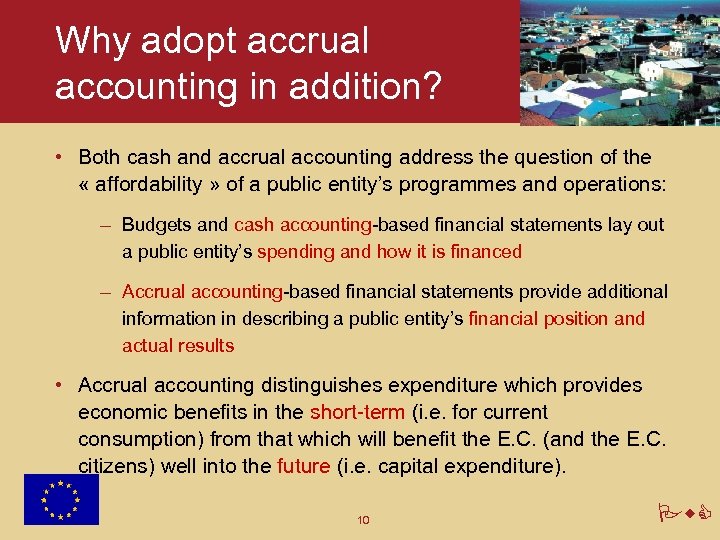 Why adopt accrual accounting in addition?

• Both cash and accrual accounting address the question of the « affordability » of a public entity's programmes and operations:

– Budgets and cash accounting-based financial statements lay out a public entity's spending and how it is financed

– Accrual accounting-based financial statements provide additional information in describing a public entity's financial position and actual results

• Accrual accounting distinguishes expenditure which provides economic benefits in the short-term (i.e. for current consumption) from that which will benefit the E.C. (and the E.C. citizens) well into the future (i.e. capital expenditure).

10

PwC